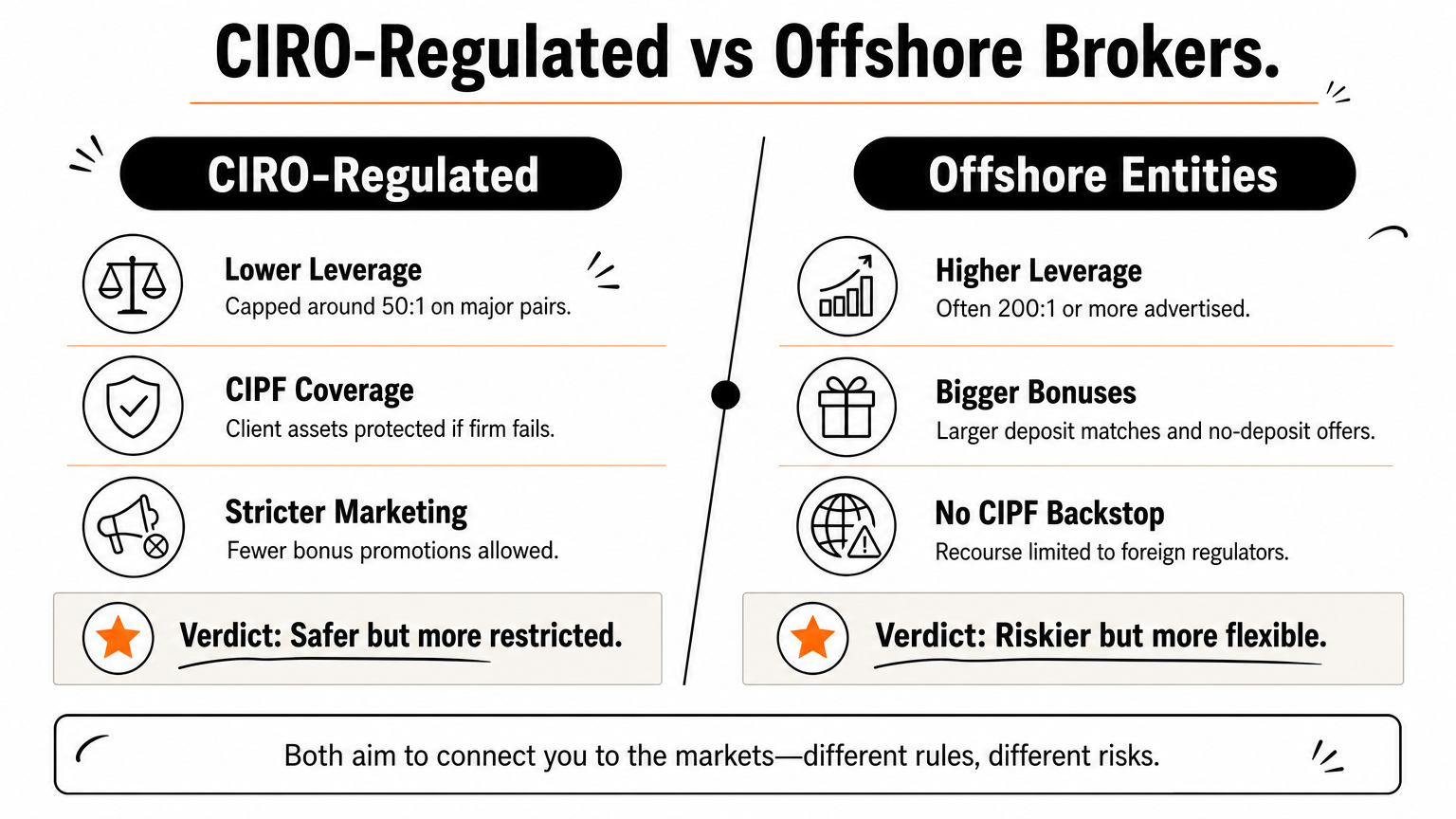 CIRO-Regulated vs Offshore Brokers.

CIRO-Regulated

Lower Leverage
Capped around 50:1 on major pairs.

CIPF Coverage
Client assets protected if firm fails.

Stricter Marketing
Fewer bonus promotions allowed.

Verdict: Safer but more restricted.

Offshore Entities

Higher Leverage
Often 200:1 or more advertised.

Bigger Bonuses
Larger deposit matches and no-deposit offers.

No CIPF Backstop
Recourse limited to foreign regulators.

Verdict: Riskier but more flexible.

Both aim to connect you to the markets—different rules, different risks.